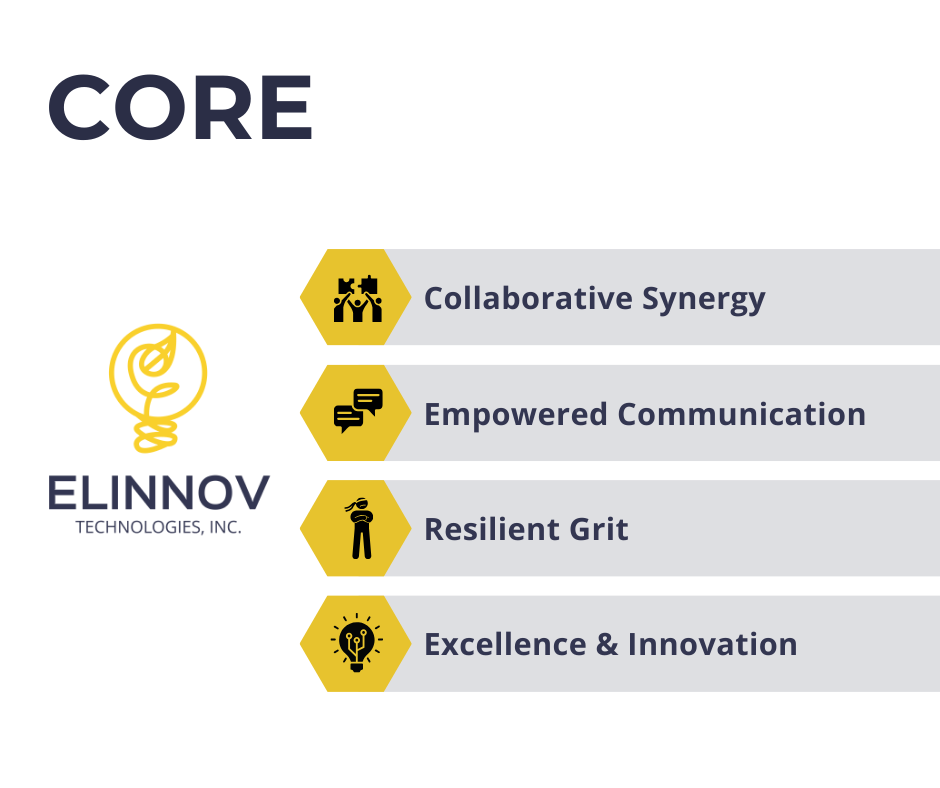 CORE

ELINNOV
TECHNOLOGIES, INC.

Collaborative Synergy

Empowered Communication

Resilient Grit

Excellence & Innovation